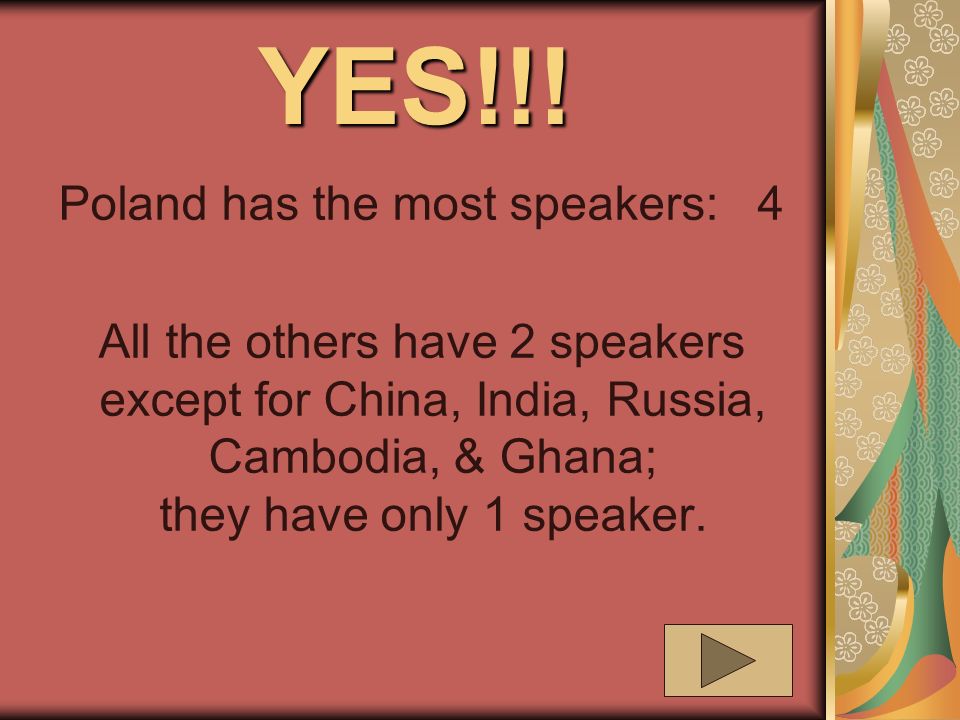 YES!!!

Poland has the most speakers: 4

All the others have 2 speakers except for China, India, Russia, Cambodia, & Ghana; they have only 1 speaker.